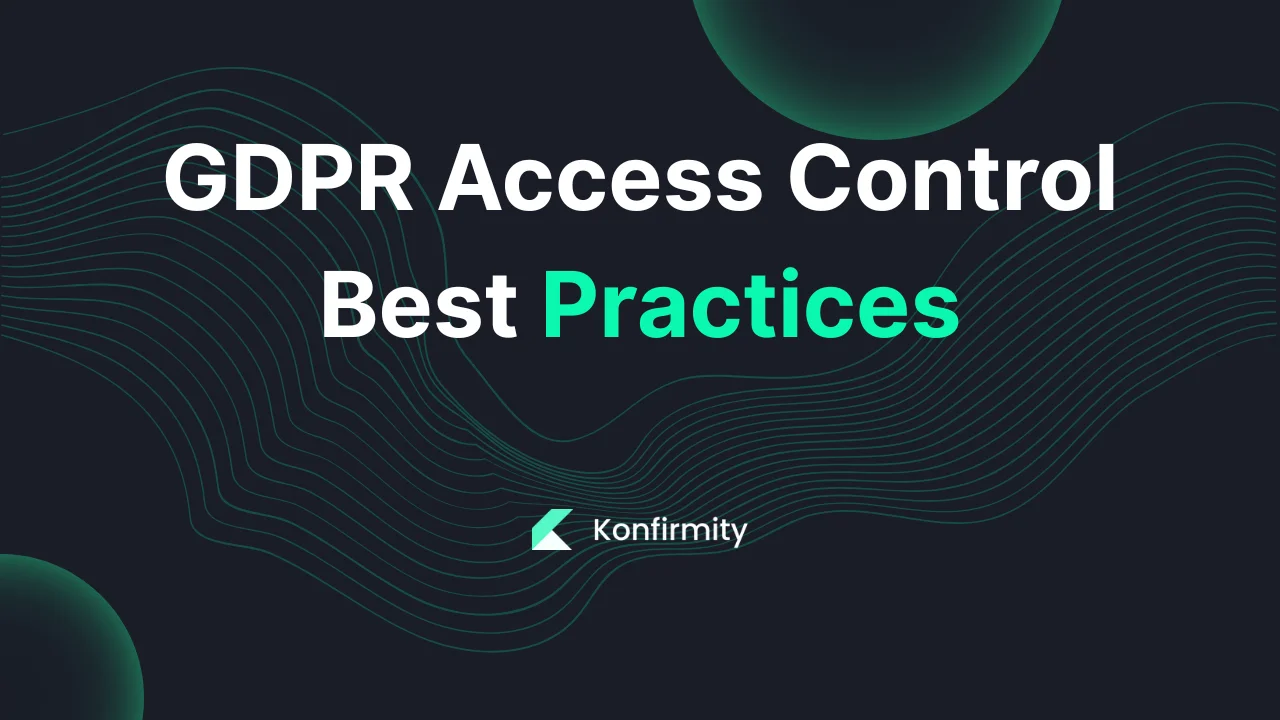 GDPR Access Control Best Practices

Konfirmity